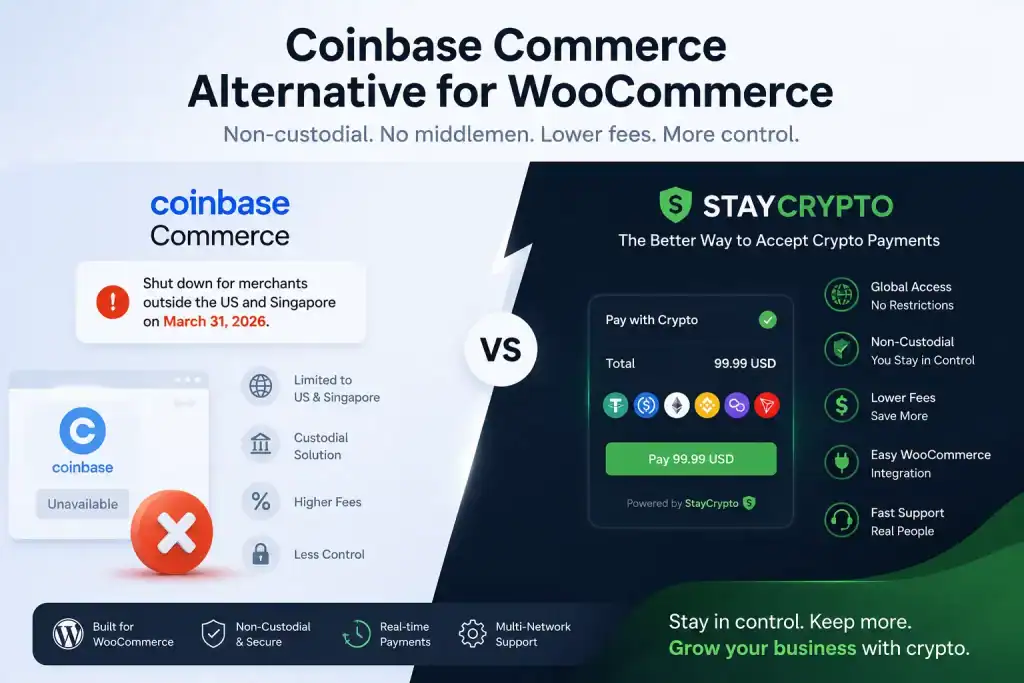 Coinbase Commerce Alternative for WooCommerce

Non-custodial. No middlemen. Lower fees. More control.

coinbase Commerce

Shut down for merchants outside the US and Singapore on March 31, 2026.

coinbase

Unavailable

Limited to US & Singapore

Custodial Solution

Higher Fees

Less Control

VS

STAYCRYPTO

The Better Way to Accept Crypto Payments

Pay with Crypto

Total 99.99 USD

Pay 99.99 USD

Powered by StayCrypto

Global Access
No Restrictions

Non-Custodial
You Stay in Control

Lower Fees
Save More

Easy WooCommerce Integration

Fast Support
Real People

Built for WooCommerce

Non-Custodial & Secure

Real-time Payments

Multi-Network Support

Stay in control. Keep more.
Grow your business with crypto.